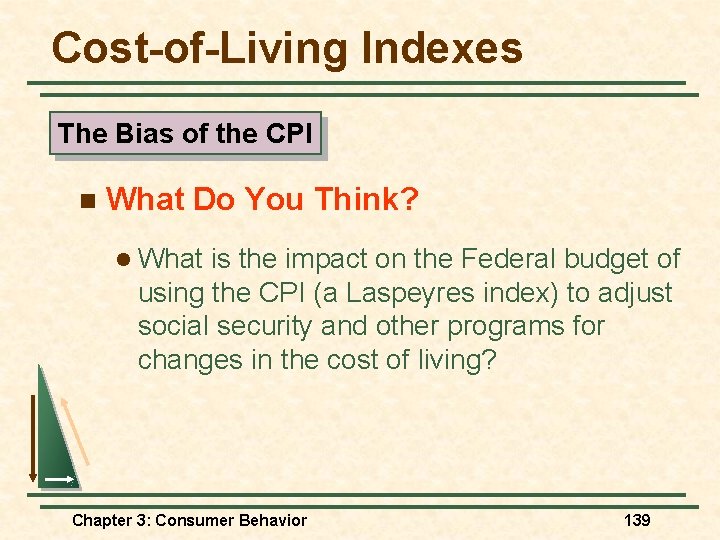 Cost-of-Living Indexes

The Bias of the CPI

What Do You Think?

What is the impact on the Federal budget of using the CPI (a Laspeyres index) to adjust social security and other programs for changes in the cost of living?

Chapter 3: Consumer Behavior

139